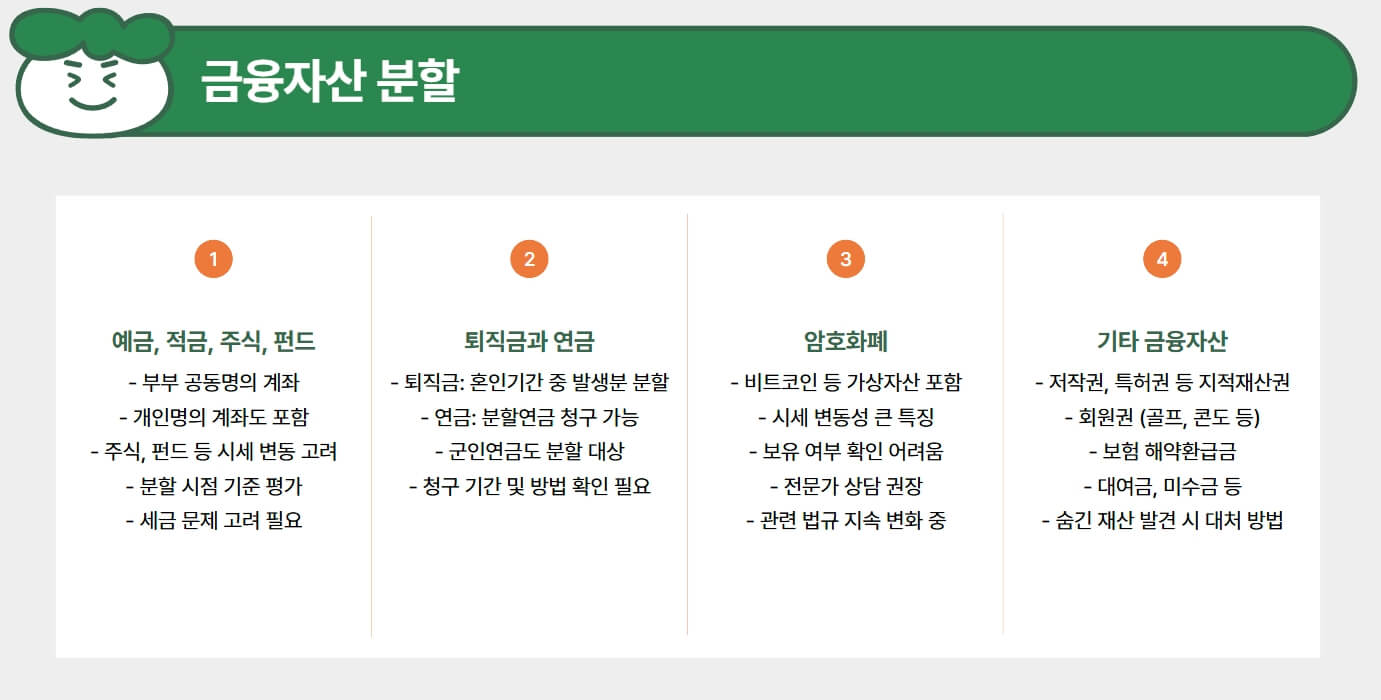 금융자산 분할

1

예금, 적금, 주식, 펀드

- 부부 공동명의 계좌
- 개인명의 계좌도 포함
- 주식, 펀드 등 시세 변동 고려
- 분할 시점 기준 평가
- 세금 문제 고려 필요

2

퇴직금과 연금

- 퇴직금: 혼인기간 중 발생분 분할
- 연금: 분할연금 청구 가능
- 군인연금도 분할 대상
- 청구 기간 및 방법 확인 필요

3

암호화폐

- 비트코인 등 가상자산 포함
- 시세 변동성 큰 특징
- 보유 여부 확인 어려움
- 전문가 상담 권장
- 관련 법규 지속 변화 중

4

기타 금융자산

- 저작권, 특허권 등 지적재산권
- 회원권 (골프, 콘도 등)
- 보험 해약환급금
- 대여금, 미수금 등
- 숨긴 재산 발견 시 대처 방법